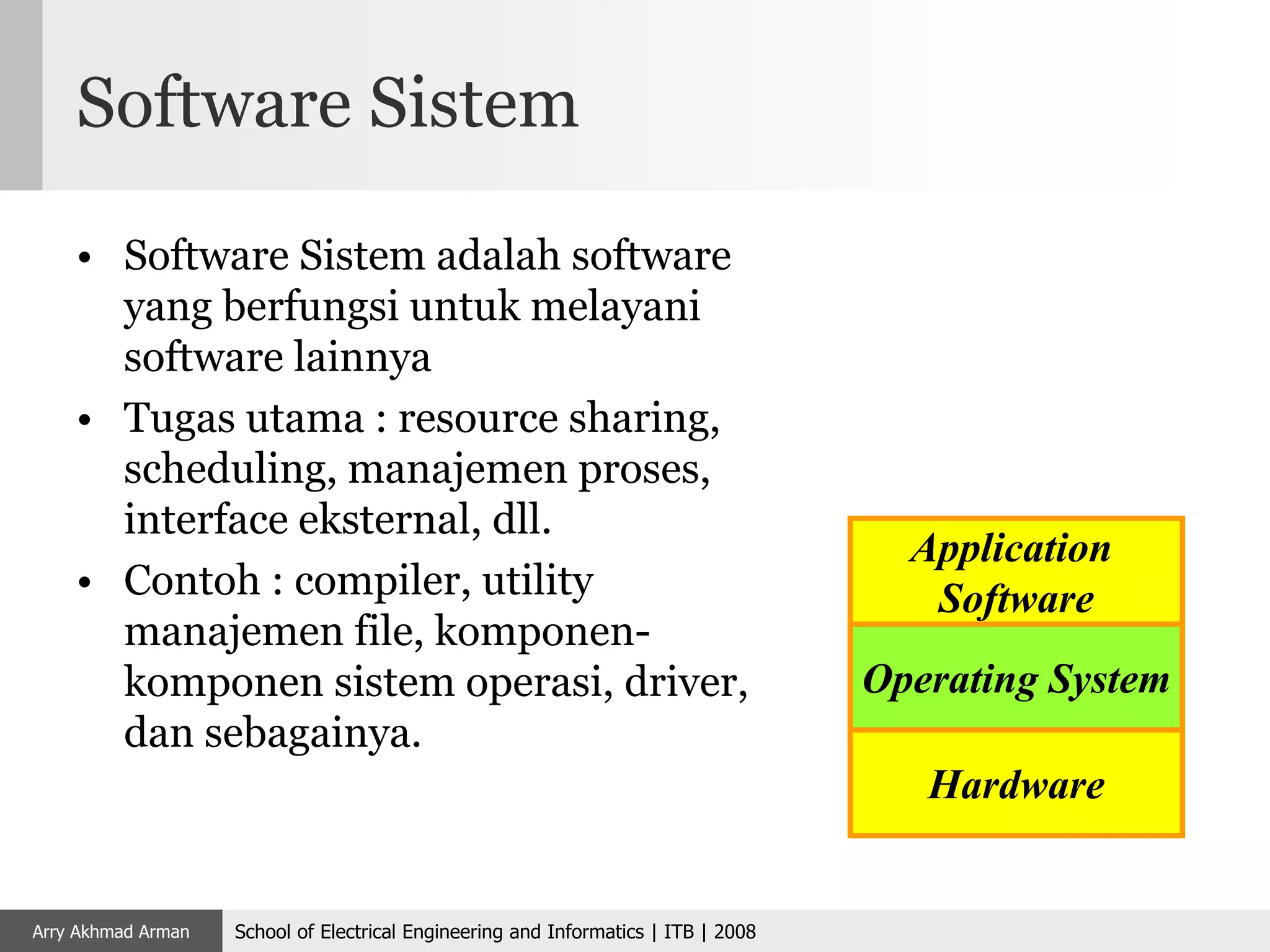 Software Sistem

• Software Sistem adalah software yang berfungsi untuk melayani software lainnya
• Tugas utama : resource sharing, scheduling, manajemen proses, interface eksternal, dll.
• Contoh : compiler, utility manajemen file, komponen-komponen sistem operasi, driver, dan sebagainya.

Application Software
Operating System
Hardware

Arry Akhmad Arman
School of Electrical Engineering and Informatics | ITB | 2008